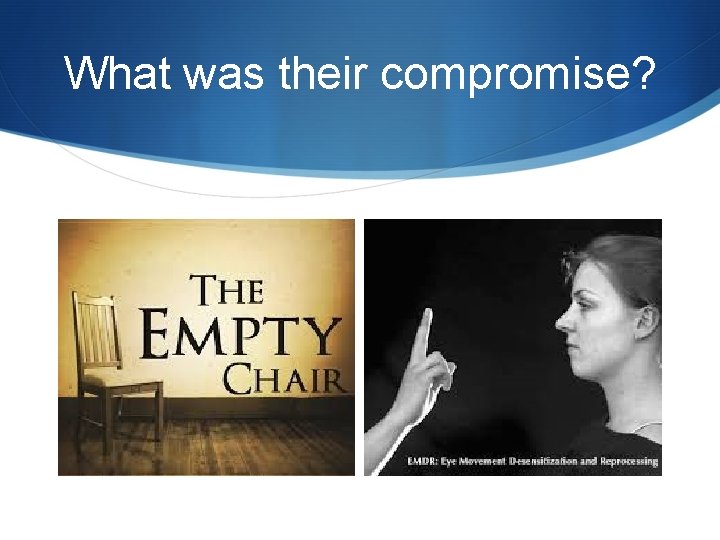 What was their compromise?

THE EMPTY CHAIR

EMDR: Eye Movement Desensitization and Reprocessing